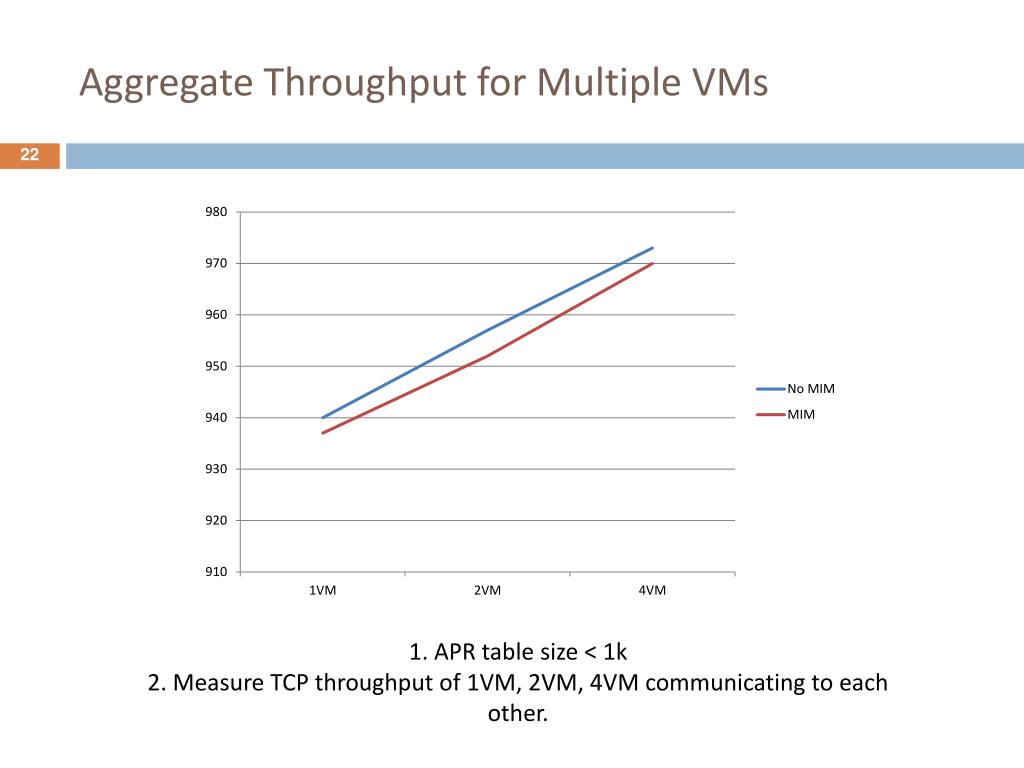 Aggregate Throughput for Multiple VMs

22

980
970
960
950
940
930
920
910

1VM
2VM
4VM

No MIM
MIM

1. APR table size < 1k
2. Measure TCP throughput of 1VM, 2VM, 4VM communicating to each other.